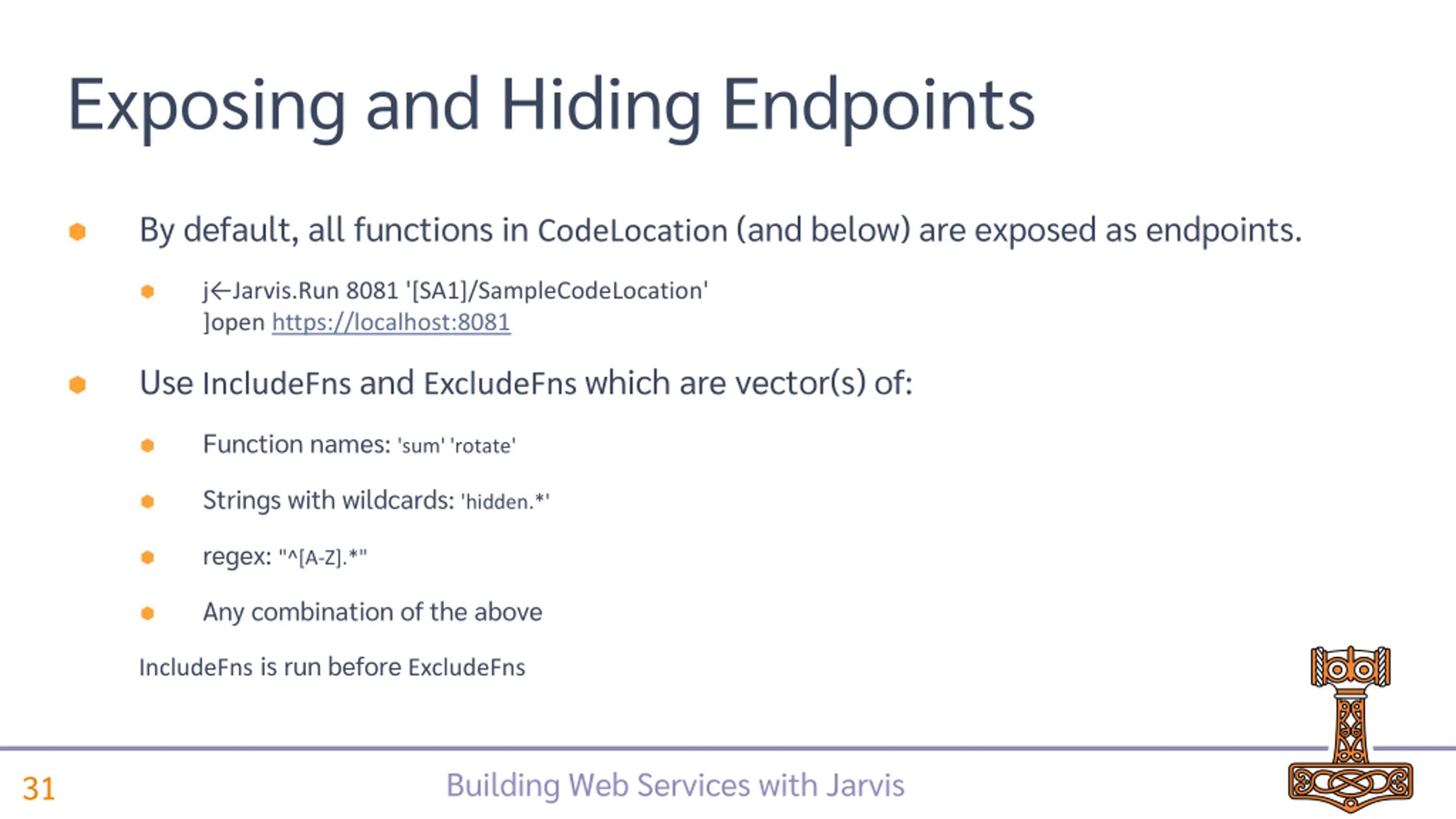 Exposing and Hiding Endpoints

By default, all functions in CodeLocation (and below) are exposed as endpoints.

j←Jarvis.Run 8081 '[SA1]/SampleCodeLocation'
]open https://localhost:8081

Use IncludeFns and ExcludeFns which are vector(s) of:

Function names: 'sum' 'rotate'

Strings with wildcards: 'hidden.*'

regex: "^[A-Z].*"

Any combination of the above

IncludeFns is run before ExcludeFns

31

Building Web Services with Jarvis